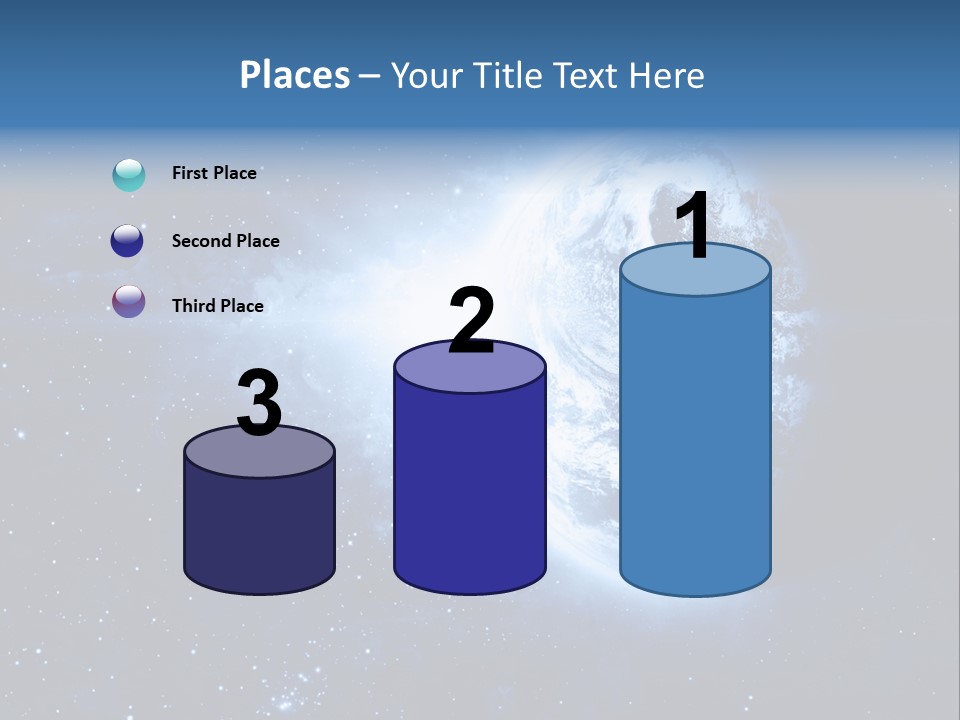 Places – Your Title Text Here

First Place

Second Place

Third Place

3

2

1